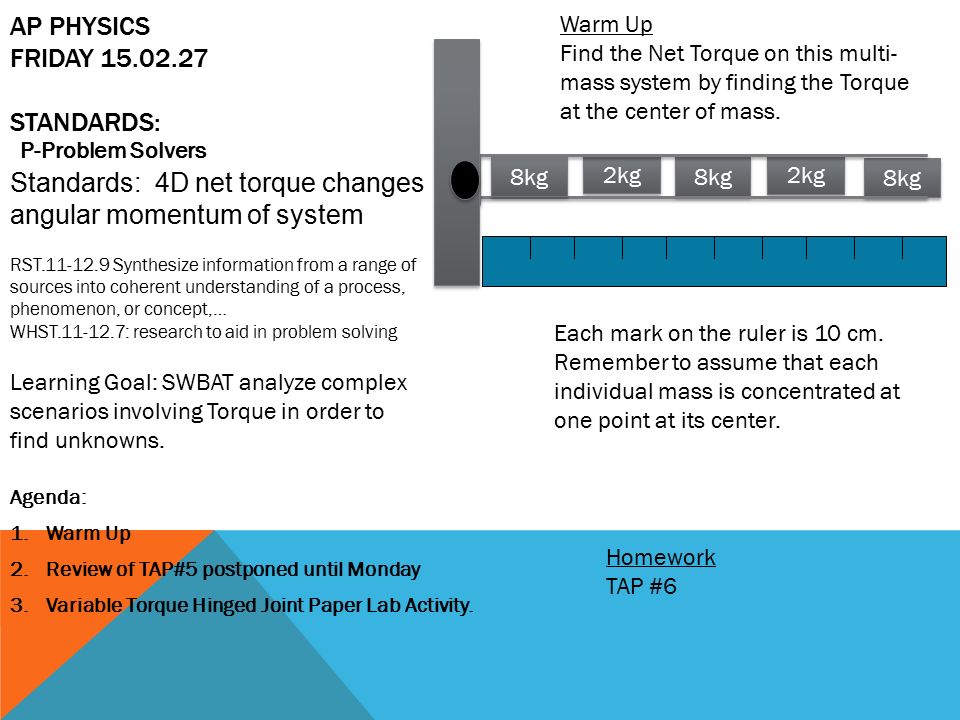 AP PHYSICS
FRIDAY 15.02.27

STANDARDS:
P-Problem Solvers
Standards: 4D net torque changes angular momentum of system

RST.11-12.9 Synthesize information from a range of sources into coherent understanding of a process, phenomenon, or concept,…
WHST.11-12.7: research to aid in problem solving

Learning Goal: SWBAT analyze complex scenarios involving Torque in order to find unknowns.

Agenda:
1. Warm Up
2. Review of TAP#5 postponed until Monday
3. Variable Torque Hinged Joint Paper Lab Activity.

Warm Up
Find the Net Torque on this multi-mass system by finding the Torque at the center of mass.

8kg 2kg 8kg 2kg 8kg

Each mark on the ruler is 10 cm. Remember to assume that each individual mass is concentrated at one point at its center.

Homework
TAP #6